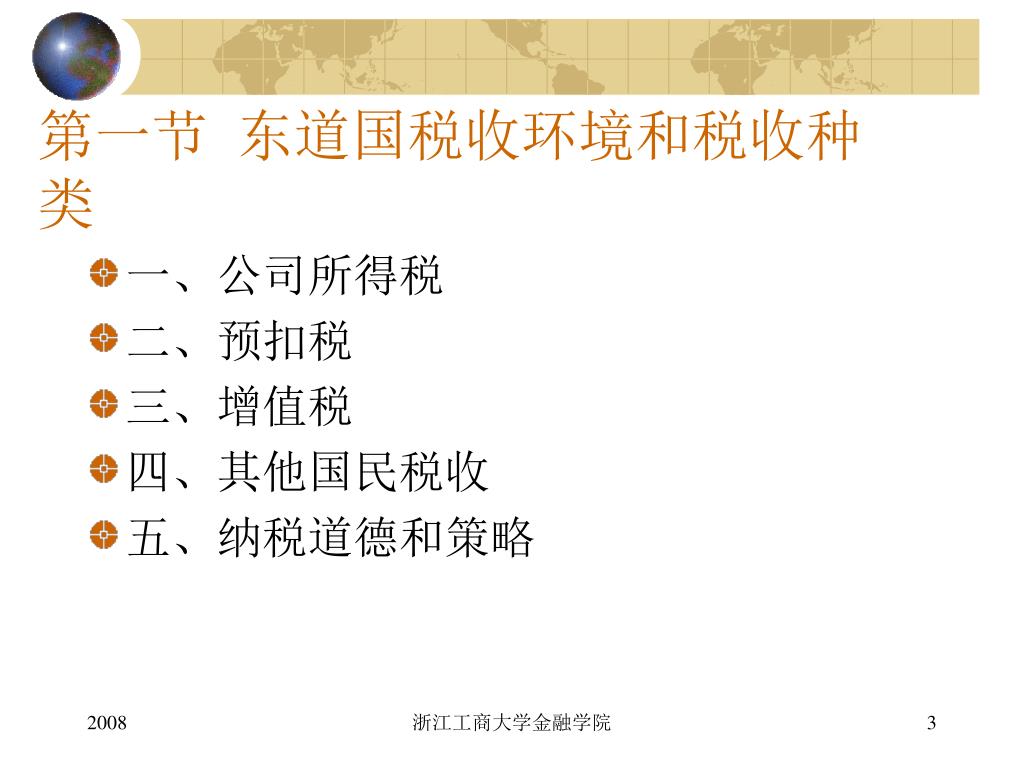 第一节 东道国税收环境和税收种类

一、公司所得税
二、预扣税
三、增值税
四、其他国民税收
五、纳税道德和策略

2008 浙江工商大学金融学院 3